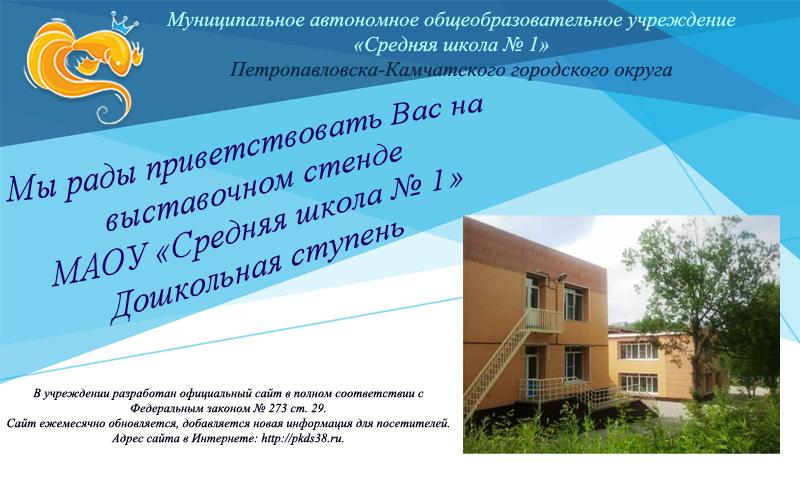 Муниципальное автономное общеобразовательное учреждение
«Средняя школа № 1»
Петропавловска-Камчатского городского округа

Мы рады приветствовать Вас на выставочном стенде МАОУ «Средняя школа № 1» Дошкольная ступень

В учреждении разработан официальный сайт в полном соответствии с Федеральным законом № 273 ст. 29.
Сайт ежемесячно обновляется, добавляется новая информация для посетителей.
Адрес сайта в Интернете: http://pkds38.ru.